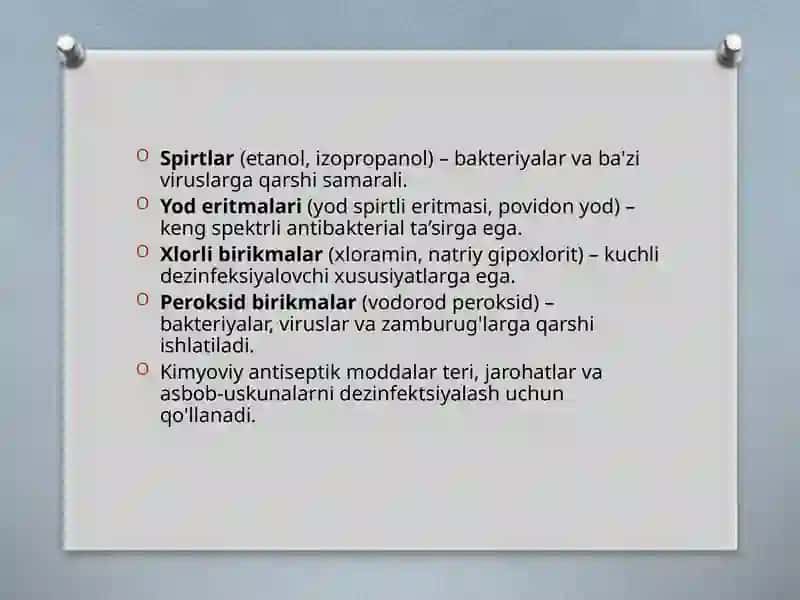 Spirtlar (etanol, izopropanol) – bakteriyalar va ba'zi viruslarga qarshi samarali.
Yod eritmalari (yod spirtli eritmasi, povidon yod) – keng spektrli antibakterial ta’sirga ega.
Xlorli birikmalar (xloramin, natriy gipoxlorit) – kuchli dezinfeksiyalovchi xususiyatlarga ega.
Peroksid birikmalar (vodorod peroksid) – bakteriyalar, viruslar va zamburug'larga qarshi ishlatiladi.
Kimyoviy antiseptik moddalar teri, jarohatlar va asbob-uskunalarni dezinfektsiyalash uchun qo'llanadi.